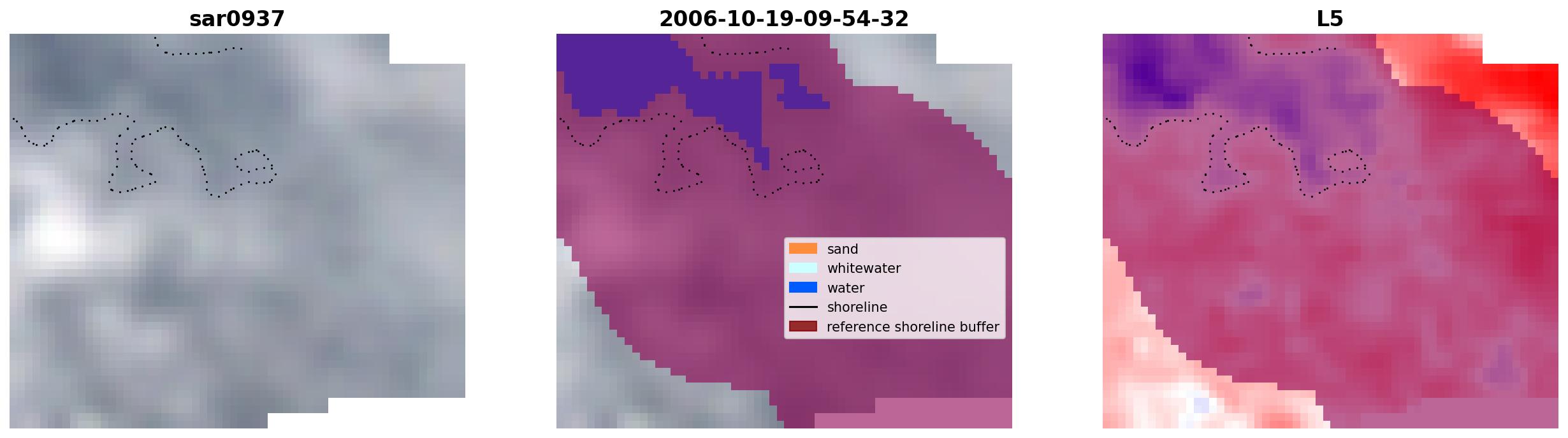 sar0937

2006-10-19-09-54-32

sand
whitewater
water
shoreline
reference shoreline buffer

L5